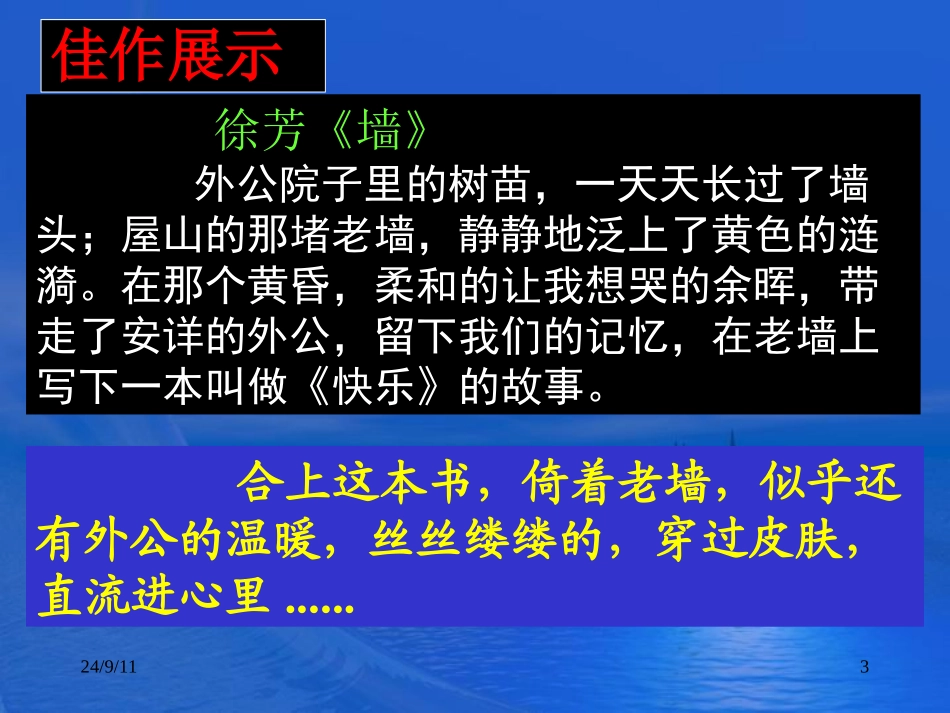 佳作展示

徐芳《墙》

外公院子里的树苗，一天天长过了墙头；屋山的那堵老墙，静静地泛上了黄色的涟漪。在那个黄昏，柔和的让我想哭的余晖，带走了安详的外公，留下我们的记忆，在老墙上写下一本叫做《快乐》的故事。

合上这本书，倚着老墙，似乎还有外公的温暖，丝丝缕缕的，穿过皮肤，直流进心里 ......

24/9/11

3